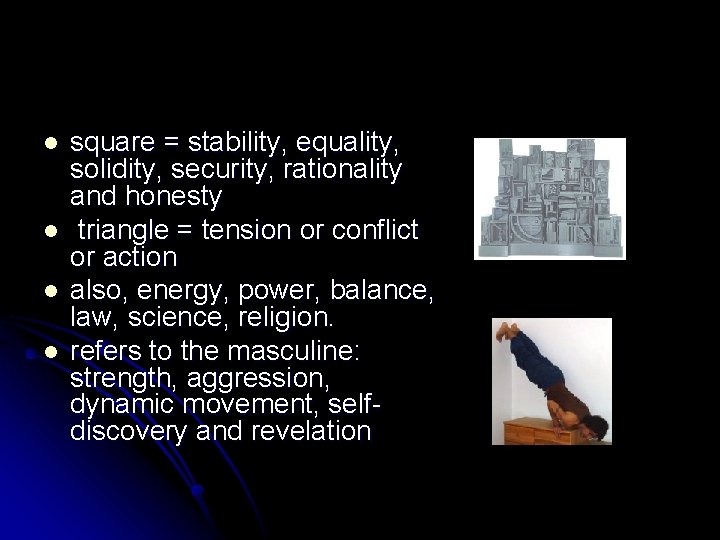 - square = stability, equality, solidity, security, rationality and honesty
- triangle = tension or conflict or action
- also, energy, power, balance, law, science, religion.
- refers to the masculine: strength, aggression, dynamic movement, self-discovery and revelation